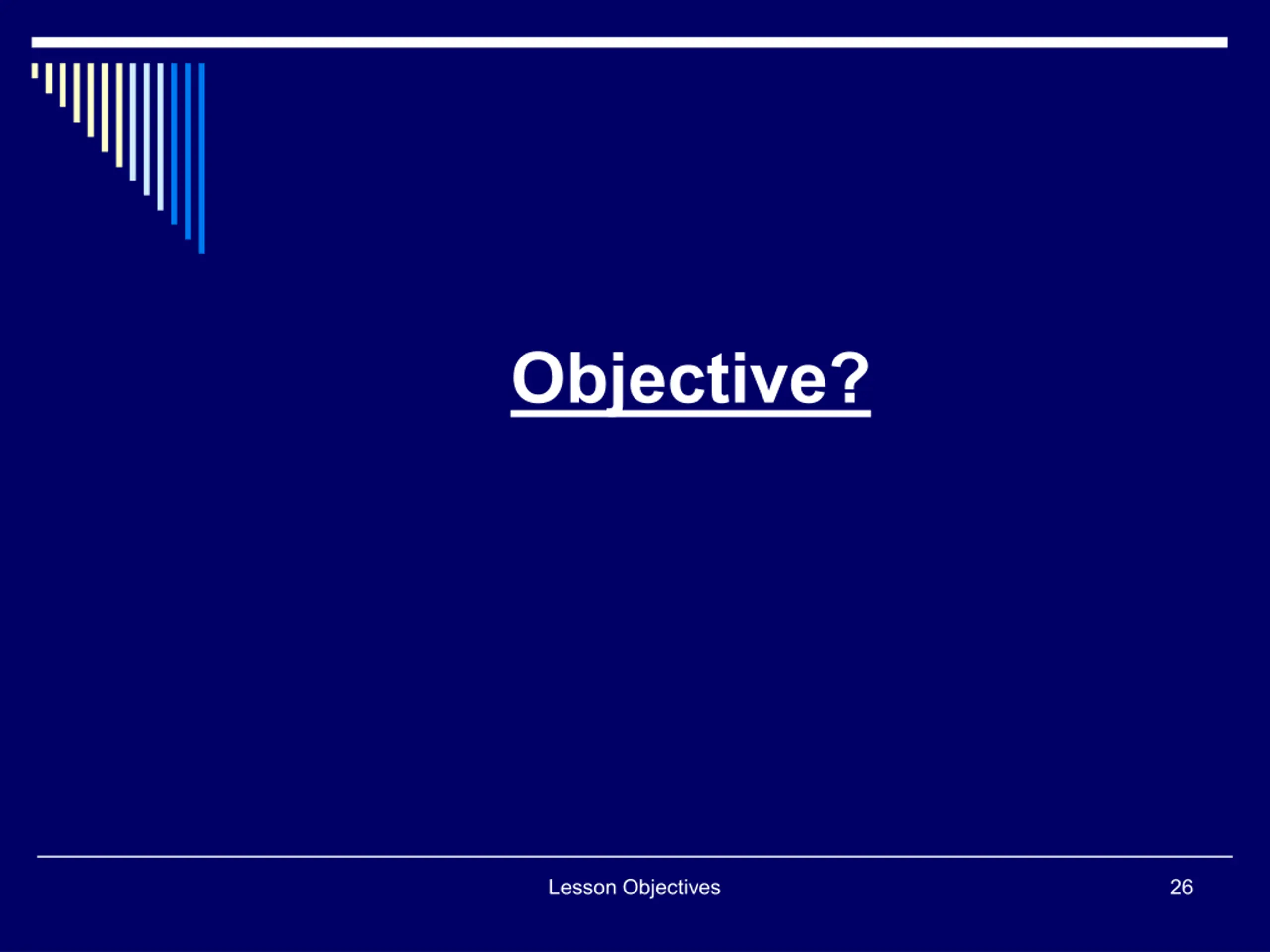 Objective?

Lesson Objectives

26